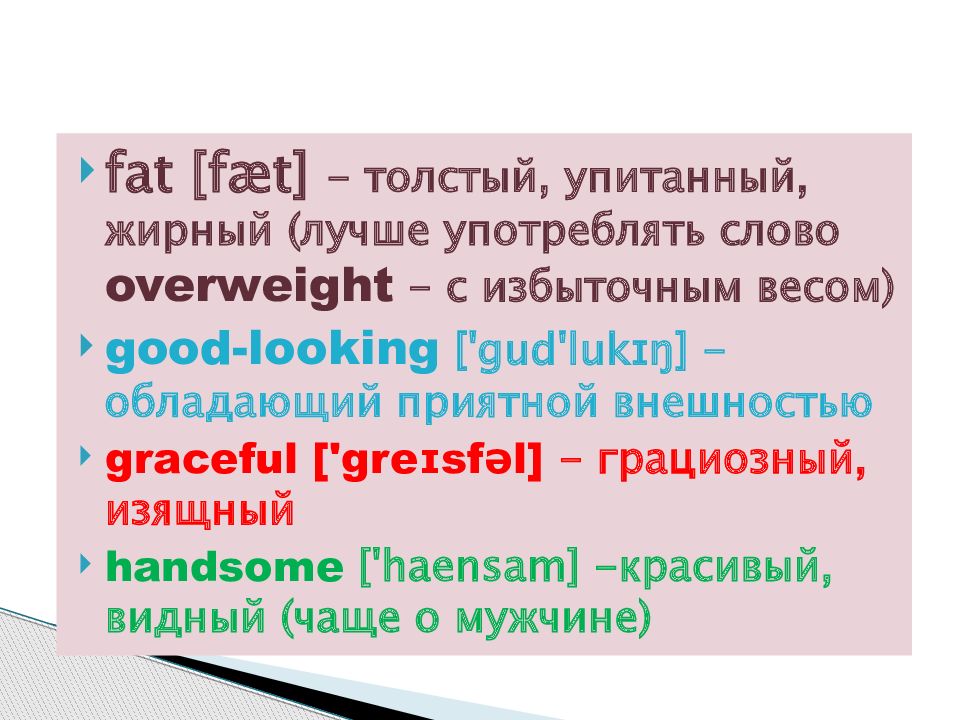 fat [fæt] – толстый, упитанный, жирный (лучше употреблять слово overweight – с избыточным весом)

good-looking ['gud'lukɪŋ] – обладающий приятной внешностью

graceful ['greɪsfəl] – грациозный, изящный

handsome ['haensam] –красивый, видный (чаще о мужчине)